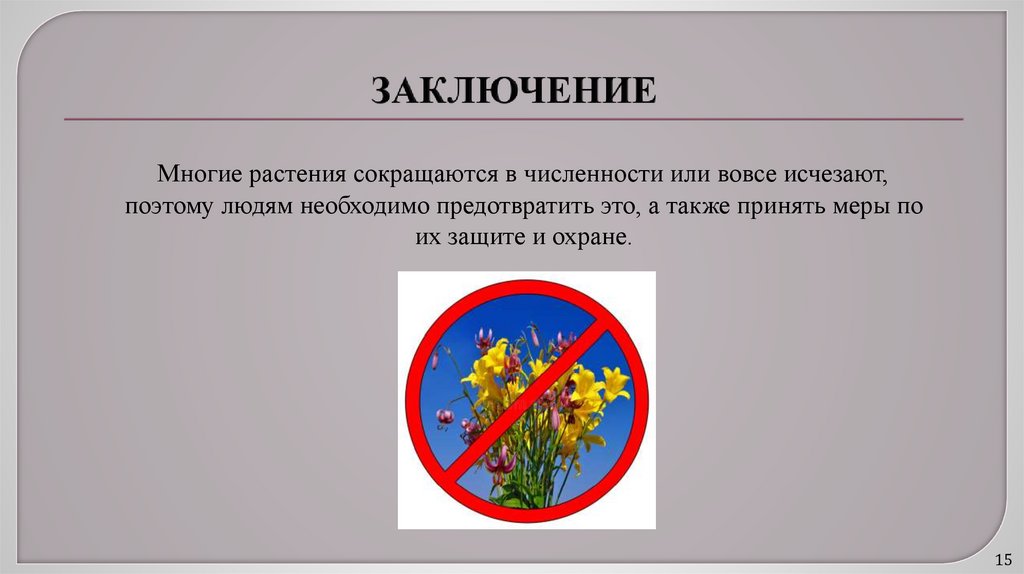 ЗАКЛЮЧЕНИЕ

Многие растения сокращаются в численности или вовсе исчезают, поэтому людям необходимо предотвратить это, а также принять меры по их защите и охране.

15